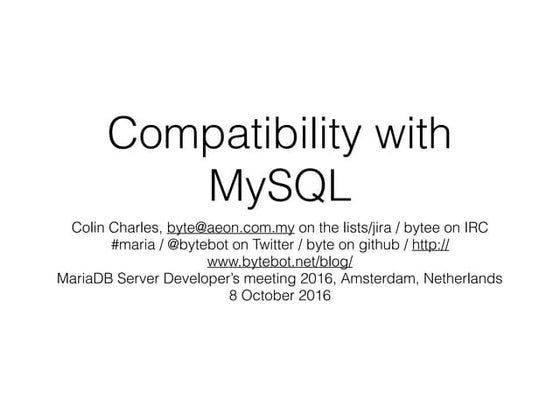 Compatibility with MySQL

Colin Charles, byte@aeon.com.my on the lists/jira / bytee on IRC #maria / @bytebot on Twitter / byte on github / http://www.bytebot.net/blog/
MariaDB Server Developer's meeting 2016, Amsterdam, Netherlands
8 October 2016